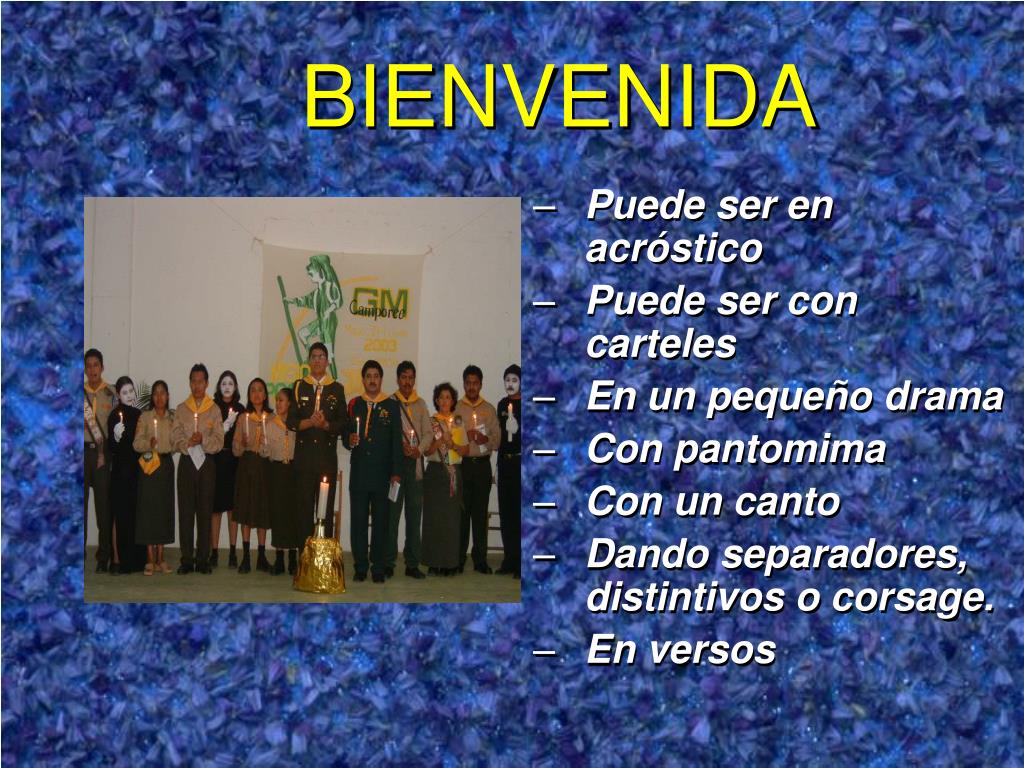 BIENVENIDA

GM
Camporee
2003

– Puede ser en acróstico
– Puede ser con carteles
– En un pequeño drama
– Con pantomima
– Con un canto
– Dando separadores, distintivos o corsage.
– En versos